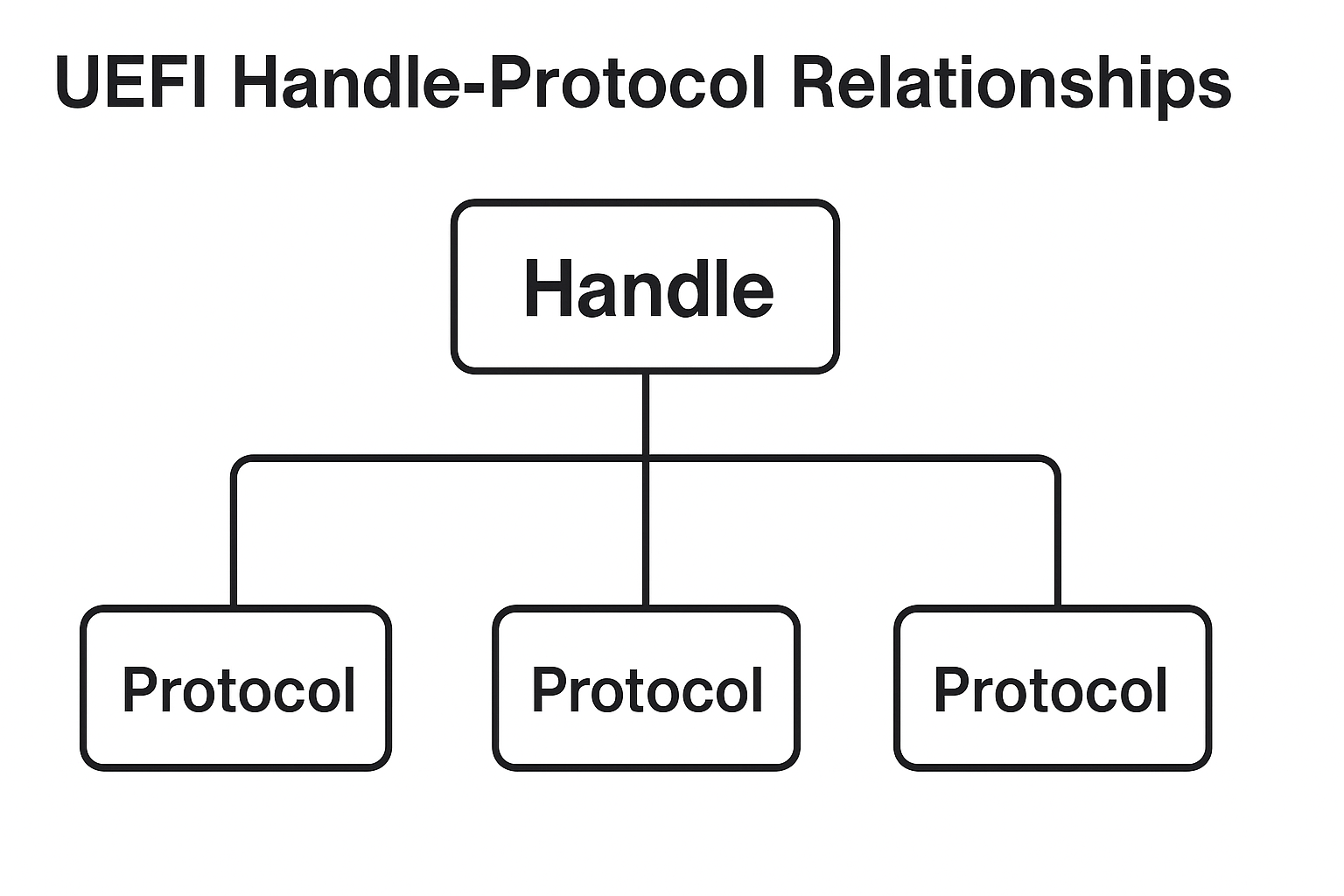 UEFI Handle-Protocol Relationships

Handle

Protocol

Protocol

Protocol